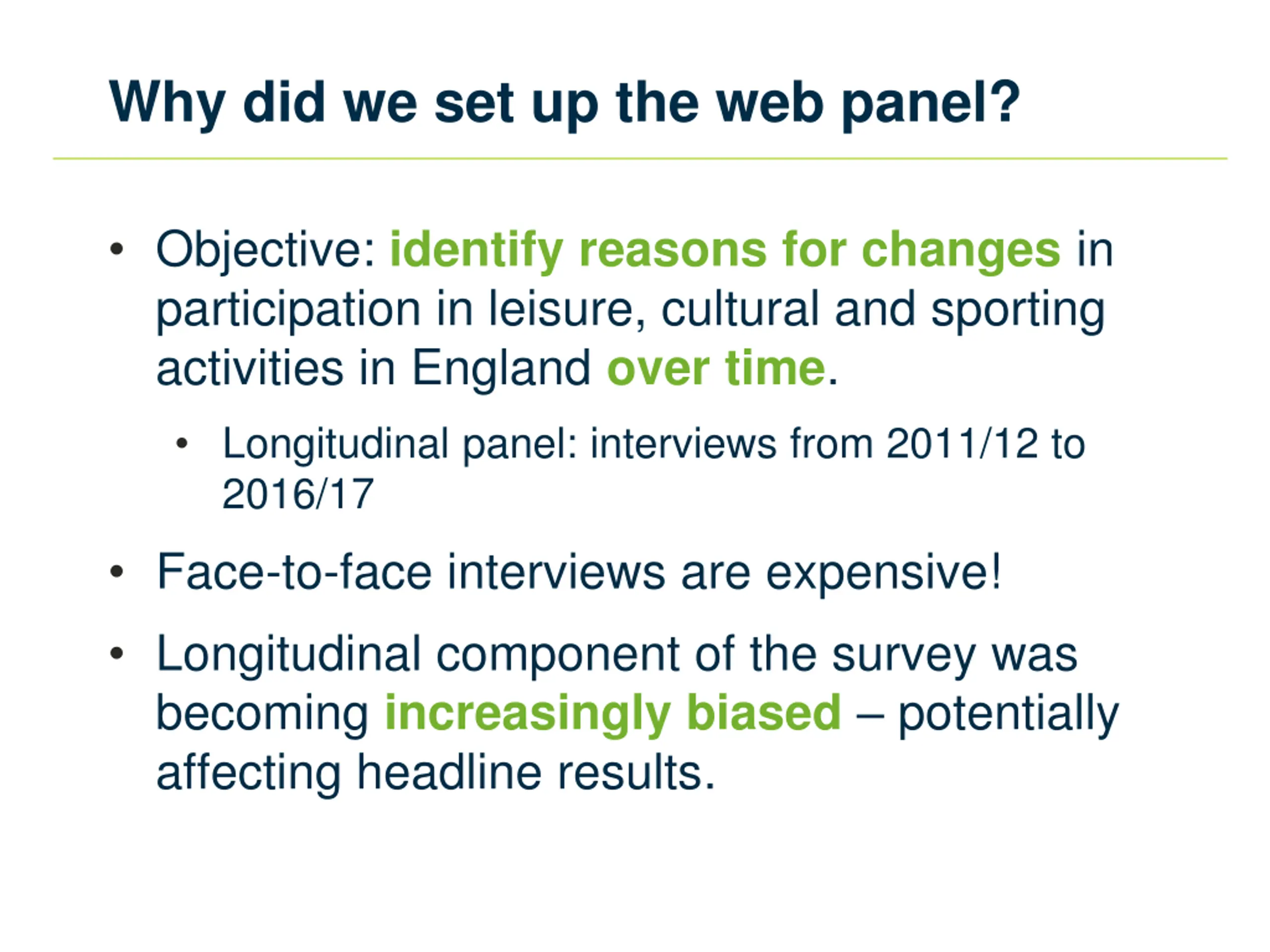 Why did we set up the web panel?

• Objective: identify reasons for changes in participation in leisure, cultural and sporting activities in England over time.

• Longitudinal panel: interviews from 2011/12 to 2016/17

• Face-to-face interviews are expensive!

• Longitudinal component of the survey was becoming increasingly biased – potentially affecting headline results.